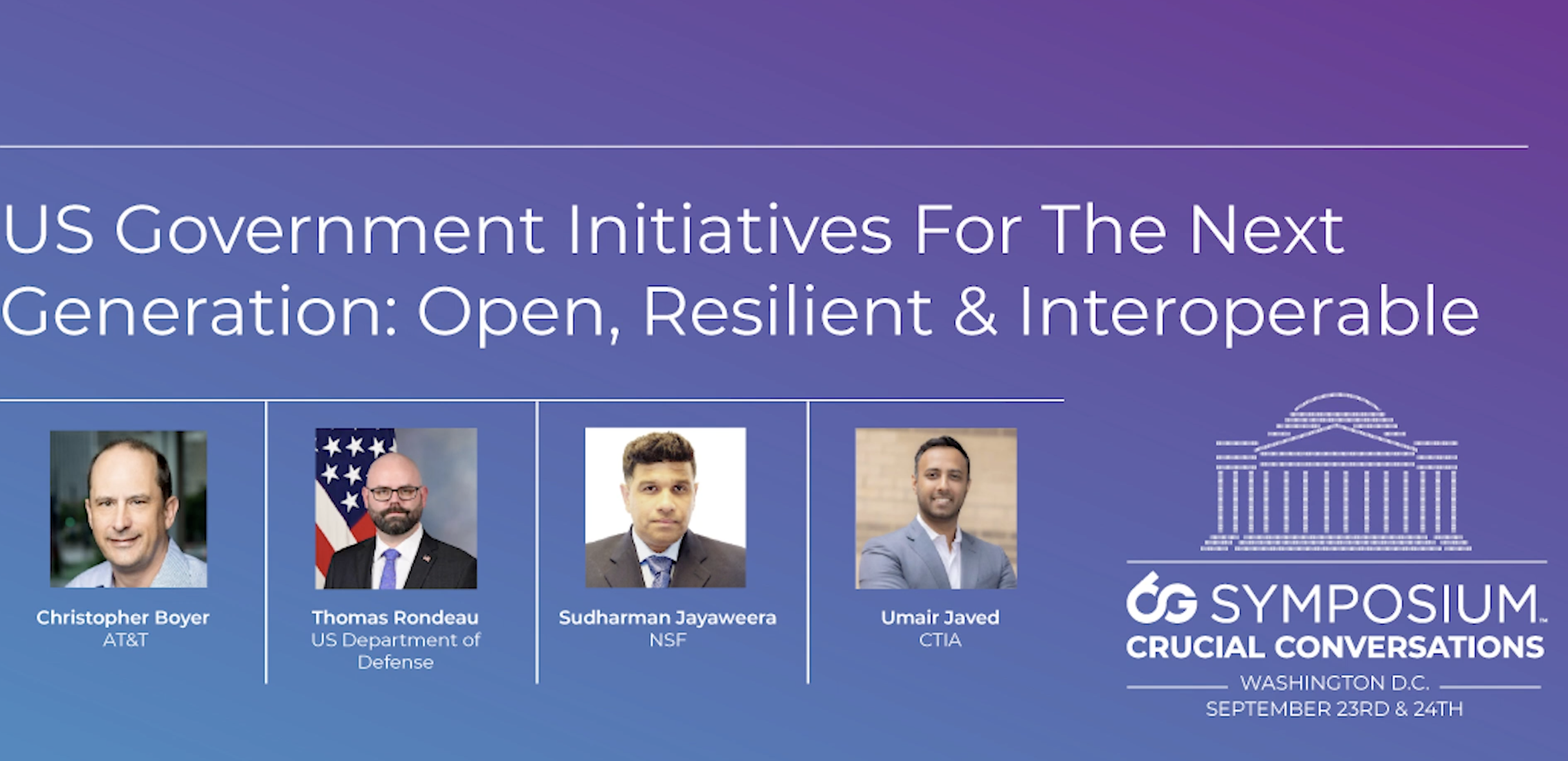 US Government Initiatives For The Next Generation: Open, Resilient & Interoperable

Christopher Boyer
AT&T

Thomas Rondeau
US Department of Defense

Sudharman Jayaweera
NSF

Umair Javed
CTIA

6G SYMPOSIUM™
CRUCIAL CONVERSATIONS
WASHINGTON D.C.
SEPTEMBER 23RD & 24TH